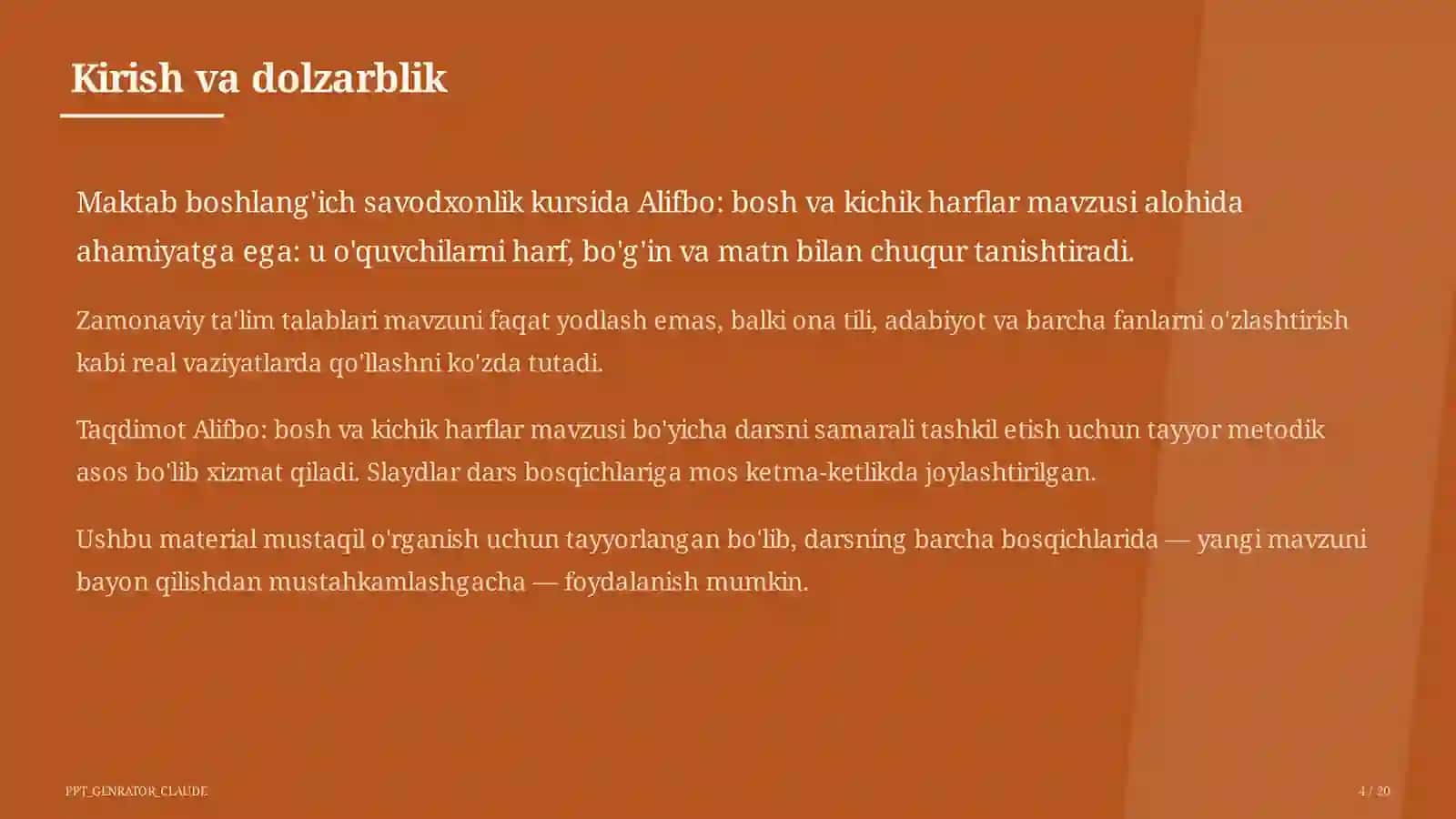 Kirish va dolzarblik

Maktab boshlang'ich savodxonlik kursida Alifbo: bosh va kichik harflar mavzusi alohida ahamiyatga ega: u o'quvchilarni harf, bo'g'in va matn bilan chuqur tanishtiradi.

Zamonaviy ta'lim talablari mavzuni faqat yodlash emas, balki ona tili, adabiyot va barcha fanlarni o'zlashtirish kabi real vaziyatlarda qo'llashni ko'zda tutadi.

Taqdimot Alifbo: bosh va kichik harflar mavzusi bo'yicha darsni samarali tashkil etish uchun tayyor metodik asos bo'lib xizmat qiladi. Slaydlar dars bosqichlariga mos ketma-ketlikda joylashtirilgan.

Ushbu material mustaqil o'rganish uchun tayyorlangan bo'lib, darsning barcha bosqichlarida — yangi mavzuni bayon qilishdan mustahkamlashgacha — foydalanish mumkin.

PPT_GENRATOR_CLAUDE

4 / 20